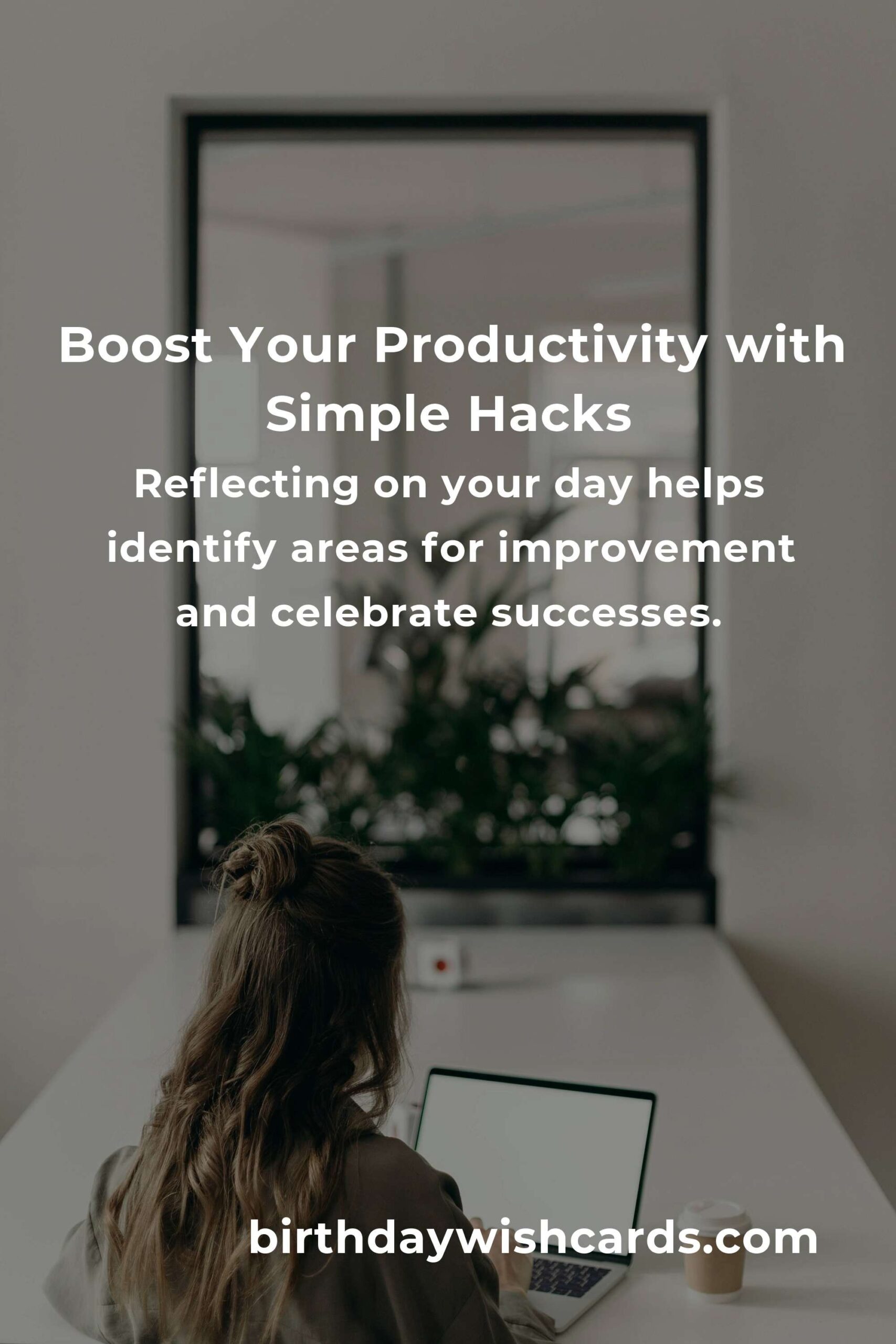 Boost Your Productivity with Simple Hacks

Reflecting on your day helps identify areas for improvement and celebrate successes.

birthdaywishcards.com